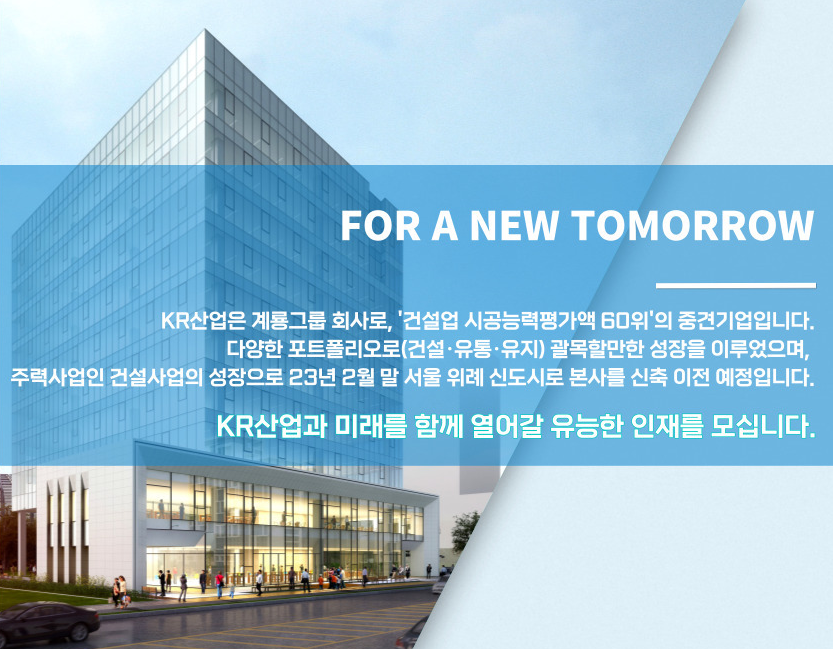 FOR A NEW TOMORROW

KR산업은 계룡그룹 회사로, '건설업 시공능력평가액 60위'의 중견기업입니다.
다양한 포트폴리오로(건설·유통·유지) 괄목할만한 성장을 이루었으며,
주력사업인 건설사업의 성장으로 23년 2월 말 서울 위례 신도시로 본사를 신축 이전 예정입니다.

KR산업과 미래를 함께 열어갈 유능한 인재를 모십니다.